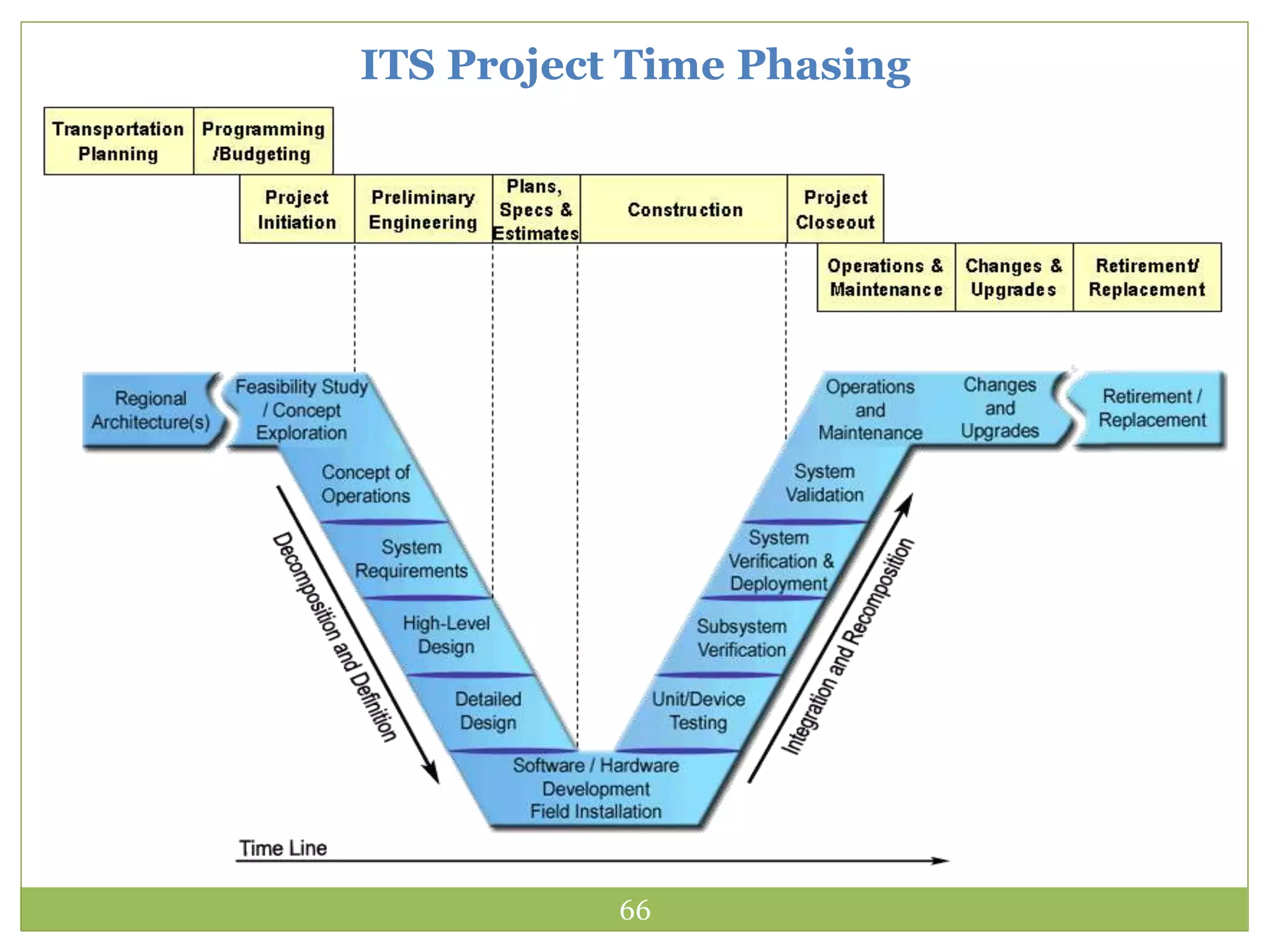 ITS Project Time Phasing

Transportation Planning

Programming /Budgeting

Project Initiation

Preliminary Engineering

Plans, Specs & Estimates

Construction

Project Closeout

Operations & Maintenance

Changes & Upgrades

Retirement/ Replacement

Regional Architecture(s)

Feasibility Study / Concept Exploration

Concept of Operations

System Requirements

High-Level Design

Detailed Design

Software / Hardware Development Field Installation

Unit/Device Testing

Subsystem Verification

System Verification & Deployment

System Validation

Operations and Maintenance

Changes and Upgrades

Retirement / Replacement

Decomposition and Definition

Integration and Recomposition

Time Line

66